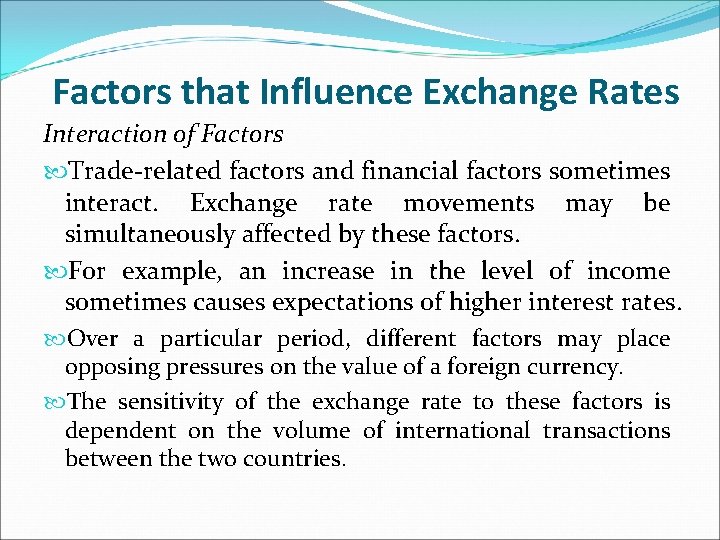 Factors that Influence Exchange Rates

Interaction of Factors

Trade-related factors and financial factors sometimes interact. Exchange rate movements may be simultaneously affected by these factors.

For example, an increase in the level of income sometimes causes expectations of higher interest rates.

Over a particular period, different factors may place opposing pressures on the value of a foreign currency.

The sensitivity of the exchange rate to these factors is dependent on the volume of international transactions between the two countries.